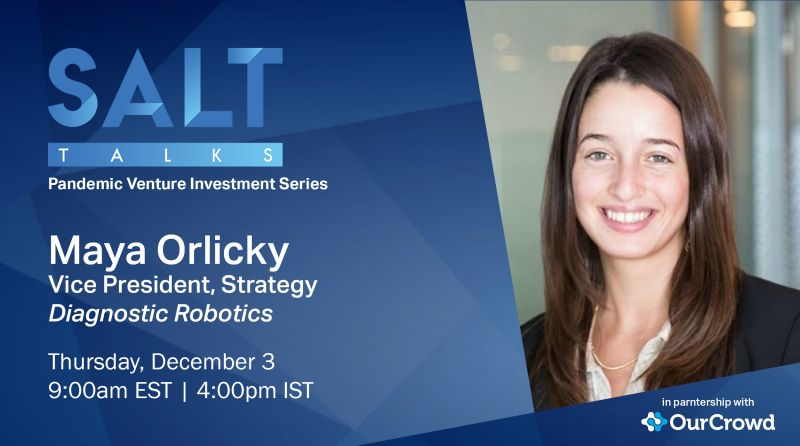 SALT
TALKS
Pandemic Venture Investment Series

Maya Orlicky
Vice President, Strategy
Diagnostic Robotics

Thursday, December 3
9:00am EST | 4:00pm IST

in parntership with
OurCrowd